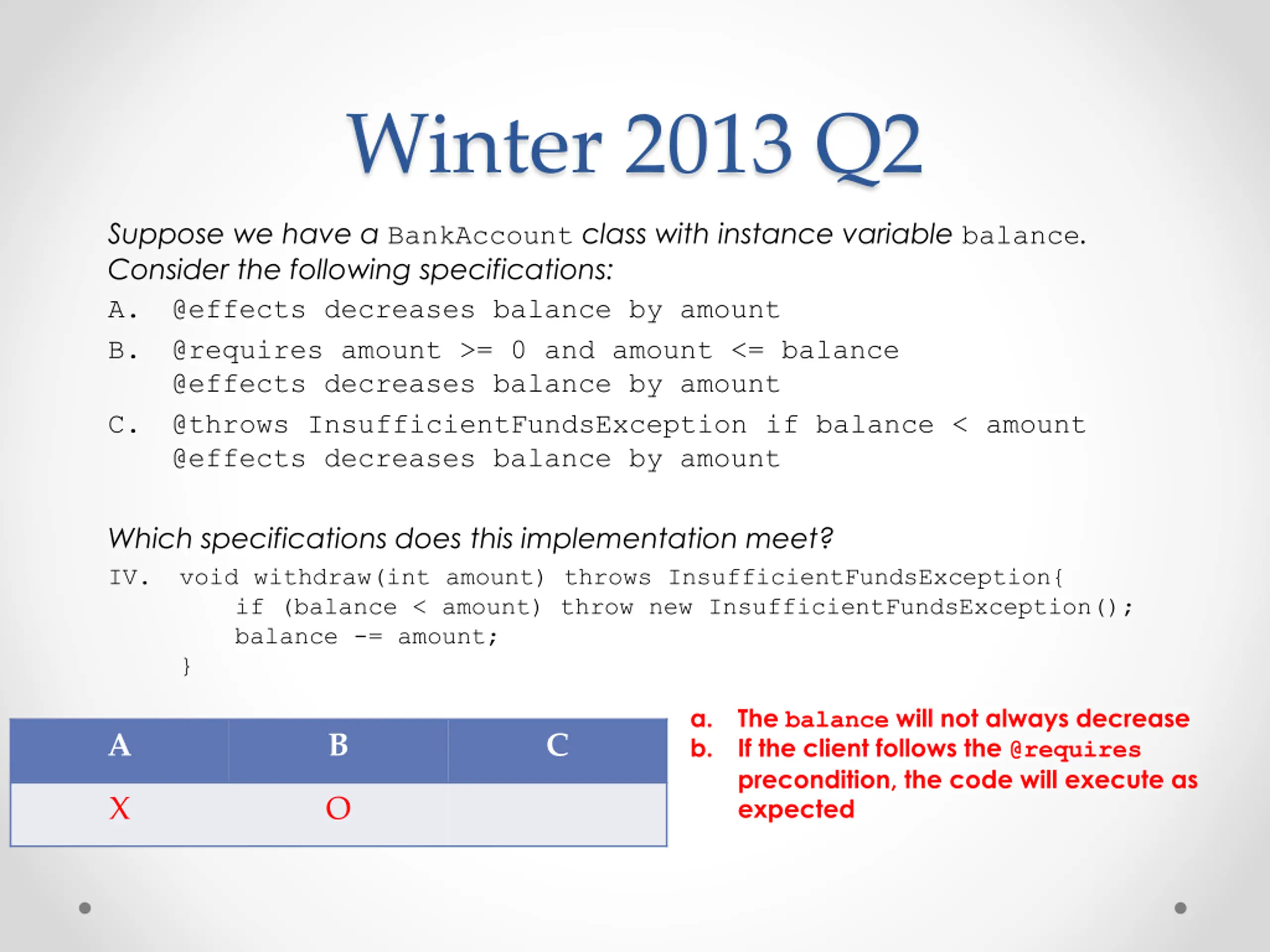 Winter 2013 Q2

Suppose we have a BankAccount class with instance variable balance. Consider the following specifications:

A. @effects decreases balance by amount

B. @requires amount >= 0 and amount <= balance
@effects decreases balance by amount

C. @throws InsufficientFundsException if balance < amount
@effects decreases balance by amount

Which specifications does this implementation meet?

IV. void withdraw(int amount) throws InsufficientFundsException{
if (balance < amount) throw new InsufficientFundsException();
balance -= amount;
}

| A | B | C |
|---|---|---|
| X | O | |

a. The balance will not always decrease
b. If the client follows the @requires precondition, the code will execute as expected